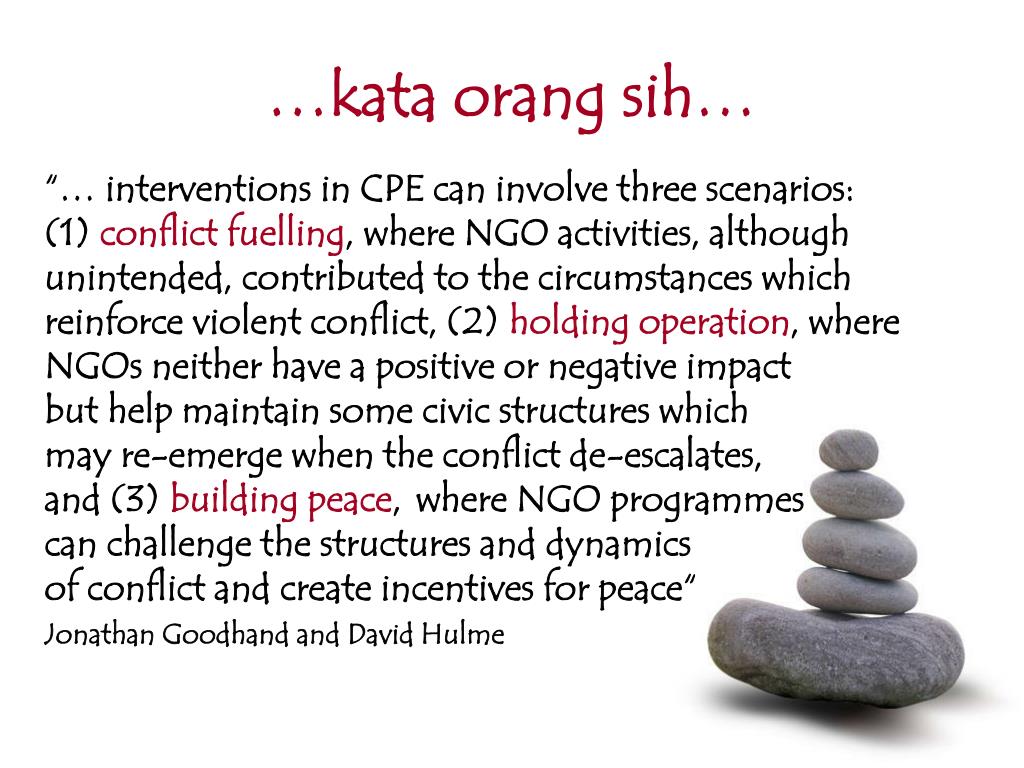 …kata orang sih…

"… interventions in CPE can involve three scenarios: (1) conflict fuelling, where NGO activities, although unintended, contributed to the circumstances which reinforce violent conflict, (2) holding operation, where NGOs neither have a positive or negative impact but help maintain some civic structures which may re-emerge when the conflict de-escalates, and (3) building peace, where NGO programmes can challenge the structures and dynamics of conflict and create incentives for peace"

Jonathan Goodhand and David Hulme